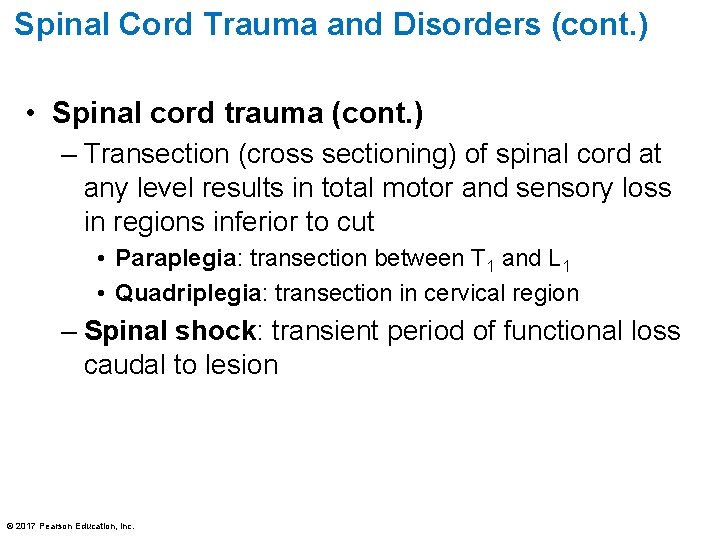 Spinal Cord Trauma and Disorders (cont.)

• Spinal cord trauma (cont.)
– Transection (cross sectioning) of spinal cord at any level results in total motor and sensory loss in regions inferior to cut
• Paraplegia: transection between $T_1$ and $L_1$
• Quadriplegia: transection in cervical region
– Spinal shock: transient period of functional loss caudal to lesion

© 2017 Pearson Education, Inc.